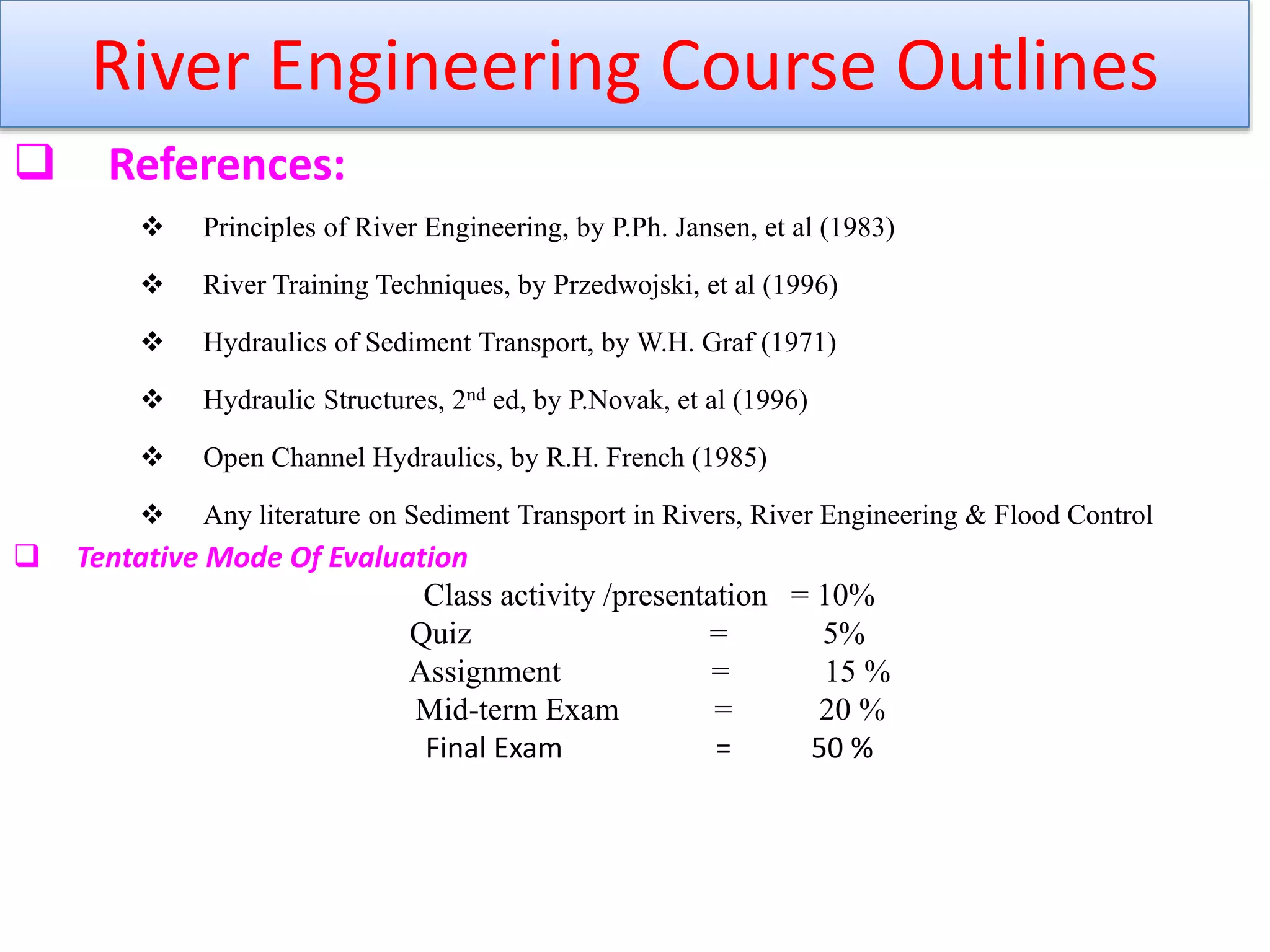 River Engineering Course Outlines

❑ References:

❖ Principles of River Engineering, by P.Ph. Jansen, et al (1983)

❖ River Training Techniques, by Przedwojski, et al (1996)

❖ Hydraulics of Sediment Transport, by W.H. Graf (1971)

❖ Hydraulic Structures, $2^{nd}$ ed, by P.Novak, et al (1996)

❖ Open Channel Hydraulics, by R.H. French (1985)

❖ Any literature on Sediment Transport in Rivers, River Engineering & Flood Control

❑ Tentative Mode Of Evaluation

Class activity /presentation = 10%
Quiz = 5%
Assignment = 15 %
Mid-term Exam = 20 %
Final Exam = 50 %